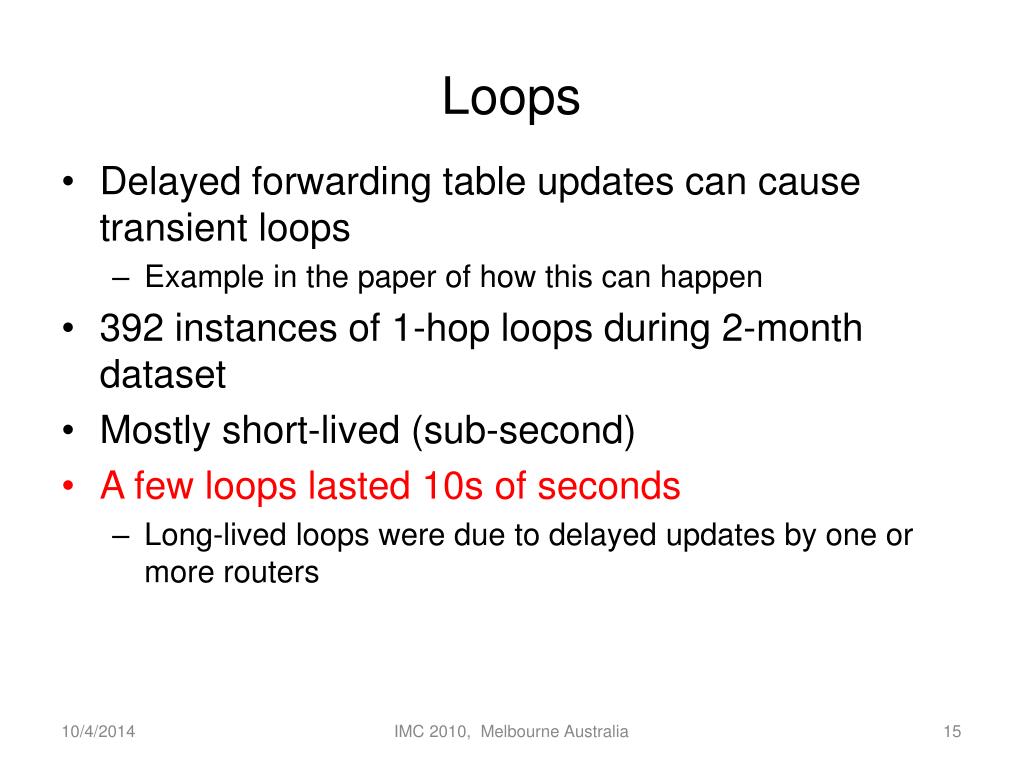 Loops

• Delayed forwarding table updates can cause transient loops
– Example in the paper of how this can happen
• 392 instances of 1-hop loops during 2-month dataset
• Mostly short-lived (sub-second)
• A few loops lasted 10s of seconds
– Long-lived loops were due to delayed updates by one or more routers

10/4/2014
IMC 2010, Melbourne Australia
15